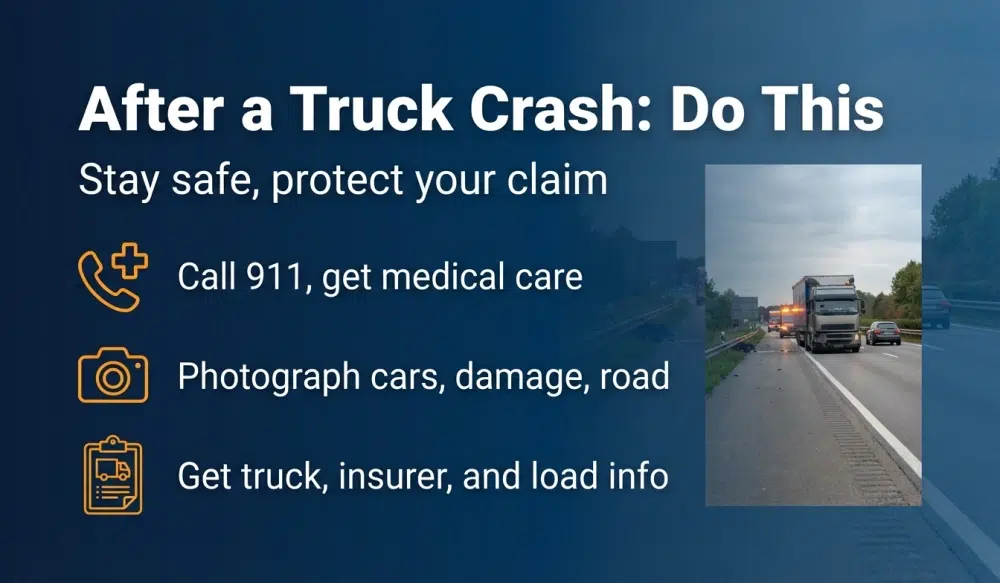 After a Truck Crash: Do This

Stay safe, protect your claim

Call 911, get medical care

Photograph cars, damage, road

Get truck, insurer, and load info